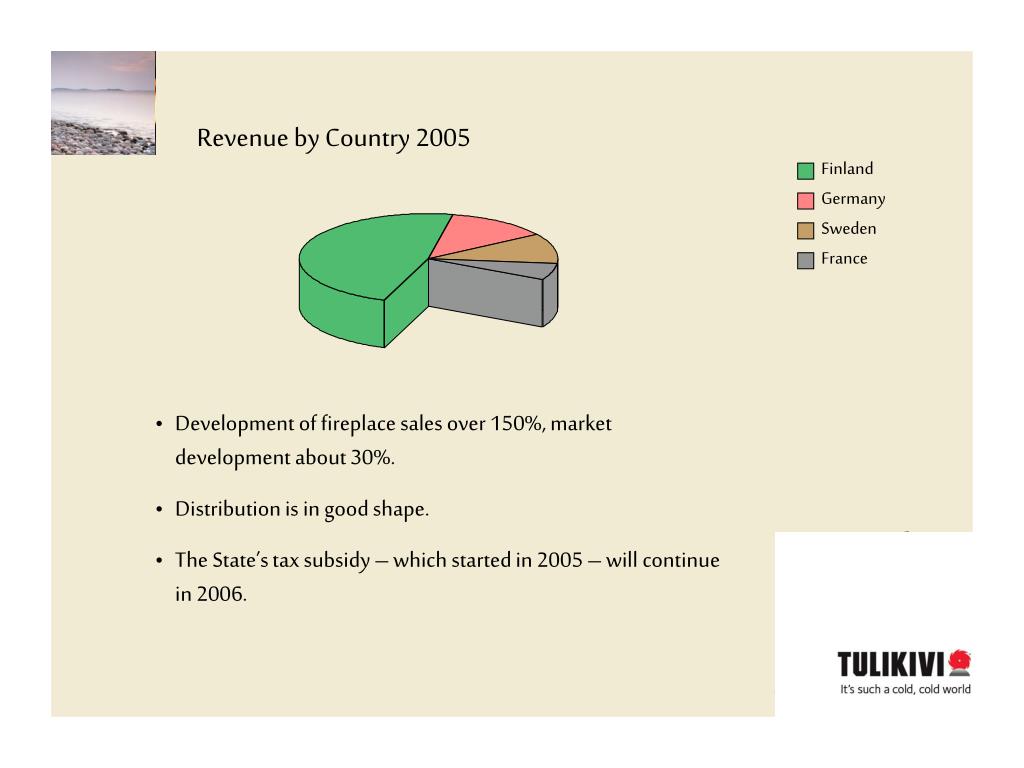 Revenue by Country 2005

Finland
Germany
Sweden
France

• Development of fireplace sales over 150%, market development about 30%.

• Distribution is in good shape.

• The State's tax subsidy – which started in 2005 – will continue in 2006.

TULIKIVI
It's such a cold, cold world